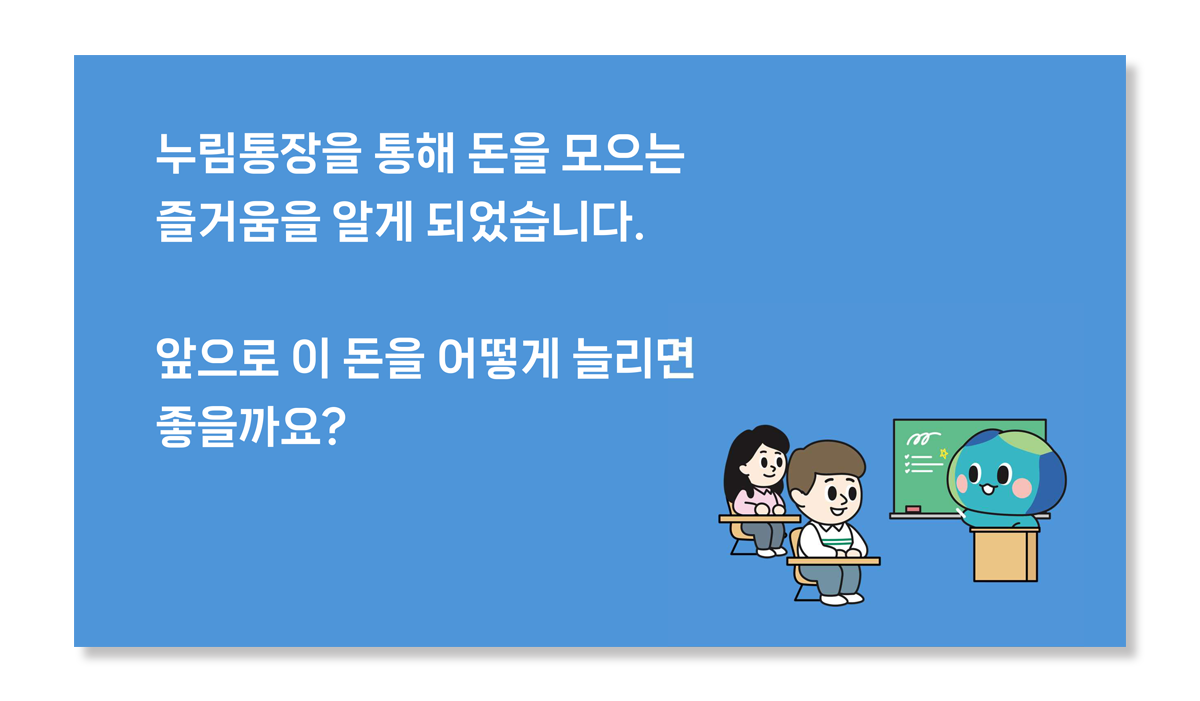 누림통장을 통해 돈을 모으는 즐거움을 알게 되었습니다.

앞으로 이 돈을 어떻게 늘리면 좋을까요?